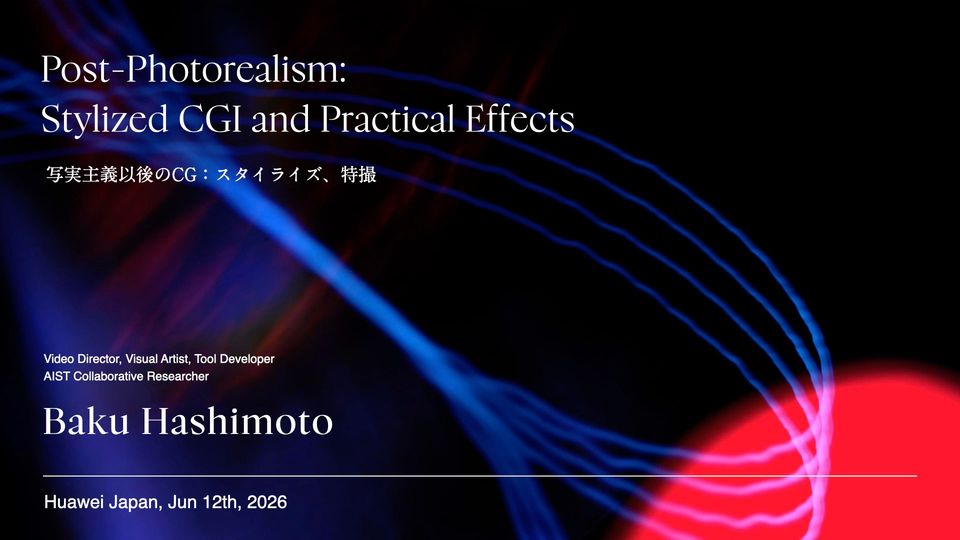 Post-Photorealism:
Stylized CGI and Practical Effects

写実主義以後のCG：スタイライズ、特撮

Video Director, Visual Artist, Tool Developer
AIST Collaborative Researcher

Baku Hashimoto

Huawei Japan, Jun 12th, 2026